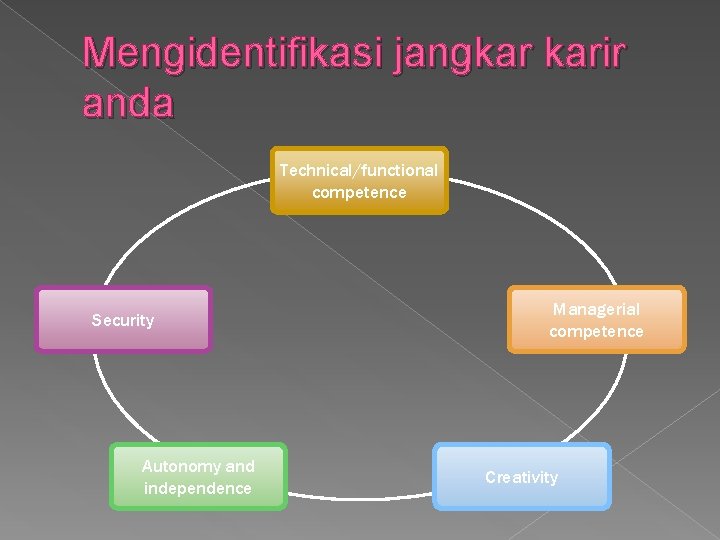 Mengidentifikasi jangkar karir anda

Technical/functional competence

Managerial competence

Creativity

Autonomy and independence

Security